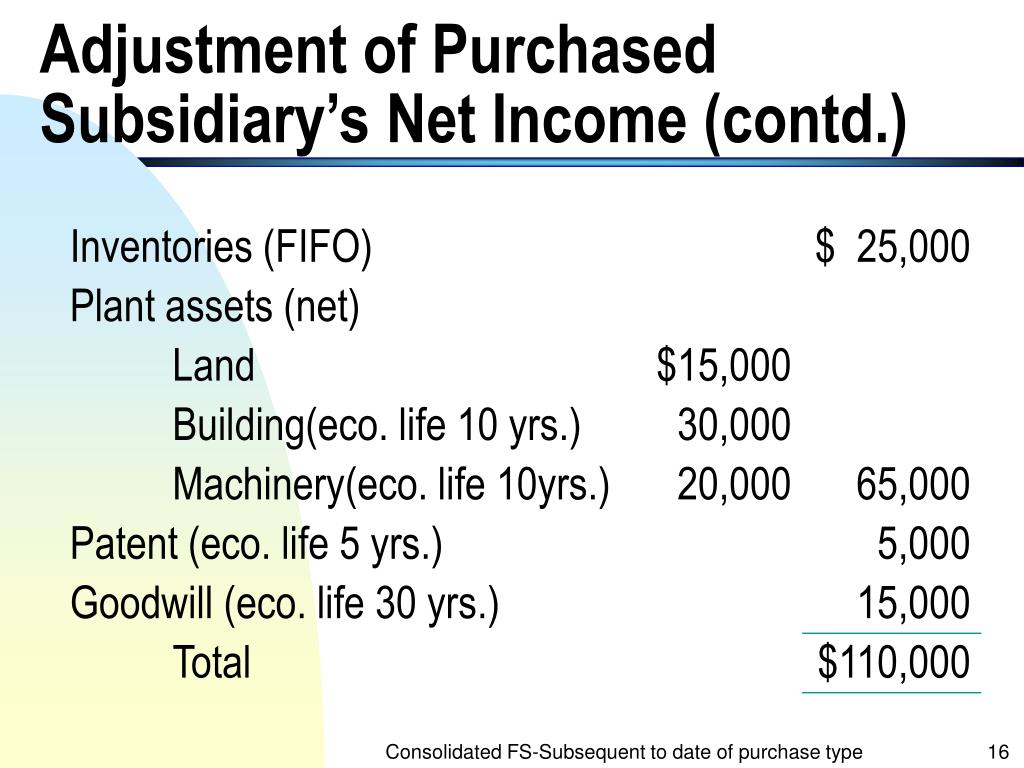 Adjustment of Purchased Subsidiary's Net Income (contd.)

| | | |
|---|---|---|
| Inventories (FIFO) | | \$ 25,000 |
| Plant assets (net) | | |
| Land | \$15,000 | |
| Building(eco. life 10 yrs.) | 30,000 | |
| Machinery(eco. life 10yrs.) | 20,000 | 65,000 |
| Patent (eco. life 5 yrs.) | | 5,000 |
| Goodwill (eco. life 30 yrs.) | | 15,000 |
| Total | | \$110,000 |

Consolidated FS-Subsequent to date of purchase type

16